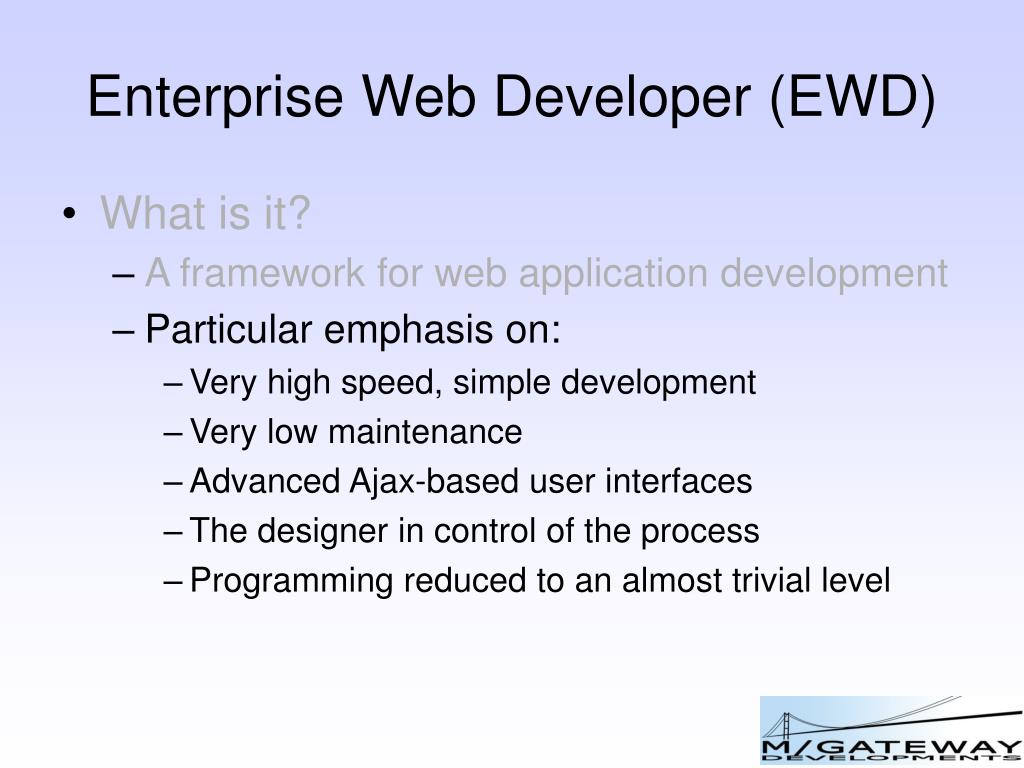 Enterprise Web Developer (EWD)

• What is it?
– A framework for web application development
– Particular emphasis on:
– Very high speed, simple development
– Very low maintenance
– Advanced Ajax-based user interfaces
– The designer in control of the process
– Programming reduced to an almost trivial level

M/GATEWAY DEVELOPMENTS